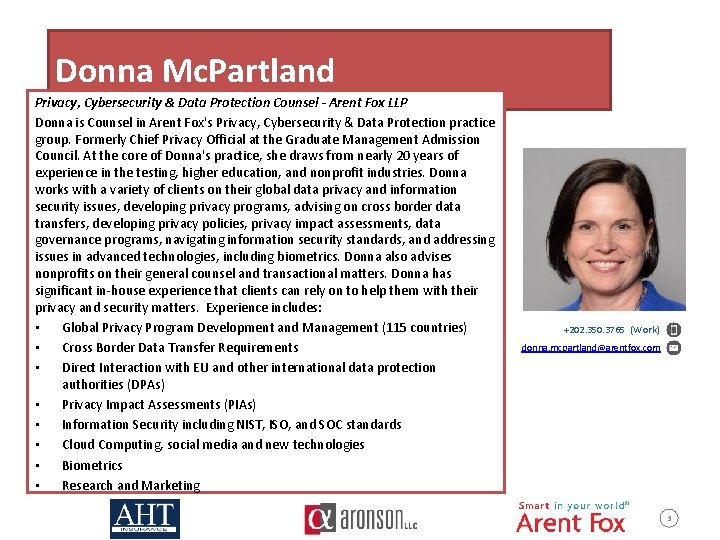 Donna McPartland

Privacy, Cybersecurity & Data Protection Counsel - Arent Fox LLP

Donna is Counsel in Arent Fox's Privacy, Cybersecurity & Data Protection practice group. Formerly Chief Privacy Official at the Graduate Management Admission Council. At the core of Donna's practice, she draws from nearly 20 years of experience in the testing, higher education, and nonprofit industries. Donna works with a variety of clients on their global data privacy and information security issues, developing privacy programs, advising on cross border data transfers, developing privacy policies, privacy impact assessments, data governance programs, navigating information security standards, and addressing issues in advanced technologies, including biometrics. Donna also advises nonprofits on their general counsel and transactional matters. Donna has significant in-house experience that clients can rely on to help them with their privacy and security matters. Experience includes:

• Global Privacy Program Development and Management (115 countries)
• Cross Border Data Transfer Requirements
• Direct Interaction with EU and other international data protection authorities (DPAs)
• Privacy Impact Assessments (PIAs)
• Information Security including NIST, ISO, and SOC standards
• Cloud Computing, social media and new technologies
• Biometrics
• Research and Marketing

+202.350.3765 (Work)
donna.mcpartland@arentfox.com

AHT INSURANCE
aronson LLC
Smart in your world®
Arent Fox
3